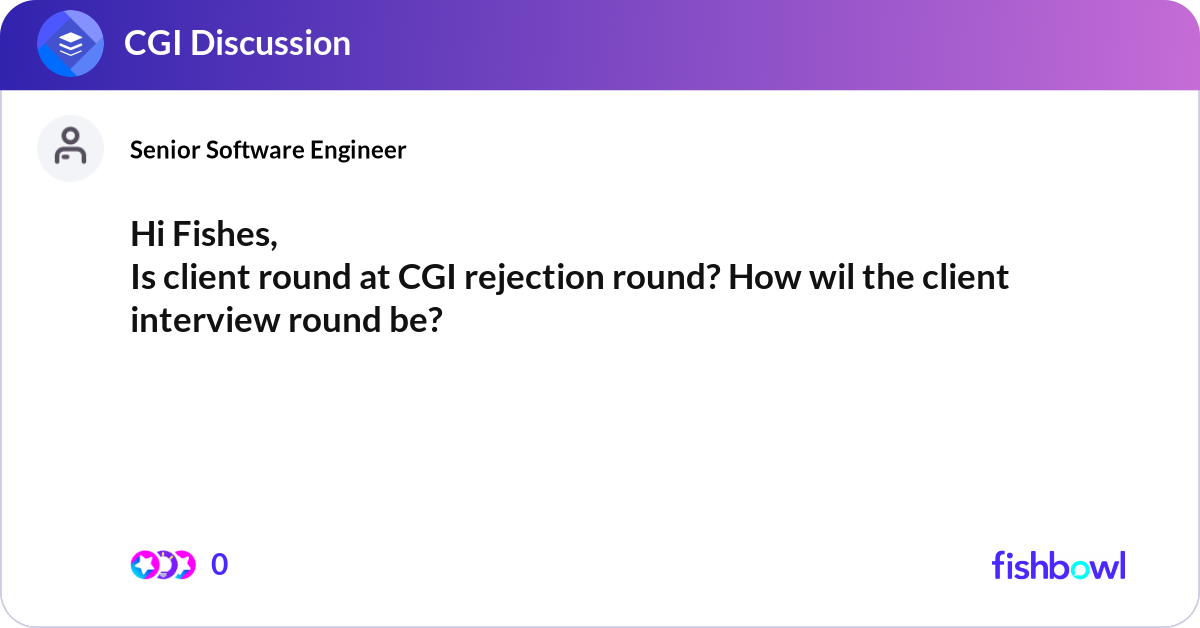 CGI Discussion

Senior Software Engineer

Hi Fishes,
Is client round at CGI rejection round? How wil the client interview round be?

0

fishbowl